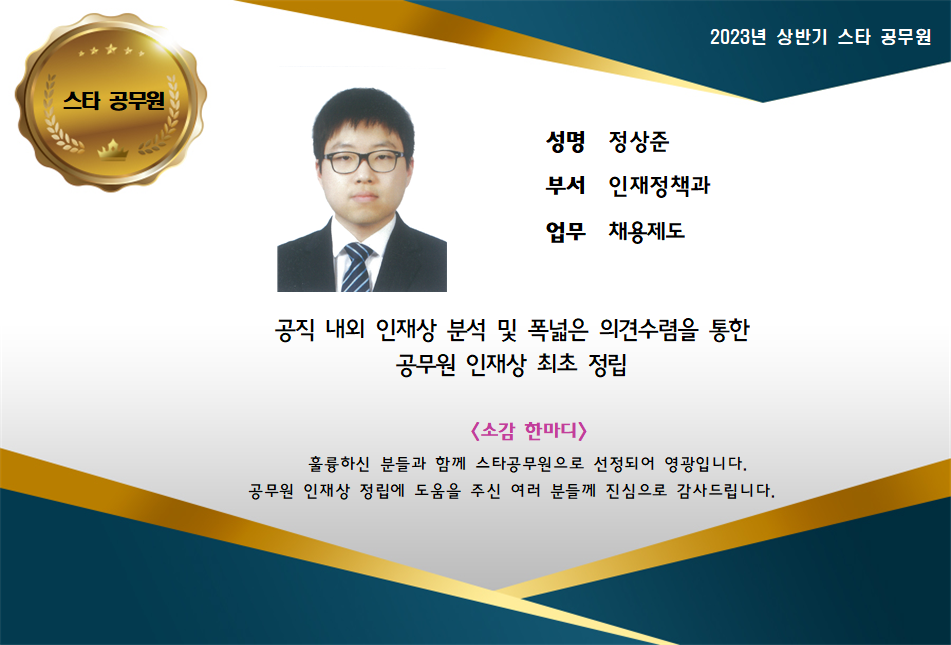 2023년 상반기 스타 공무원

스타 공무원

성명 정상준
부서 인재정책과
업무 채용제도

공직 내외 인재상 분석 및 폭넓은 의견수렴을 통한
공무원 인재상 최초 정립

<소감 한마디>

훌륭하신 분들과 함께 스타공무원으로 선정되어 영광입니다.
공무원 인재상 정립에 도움을 주신 여러 분들께 진심으로 감사드립니다.